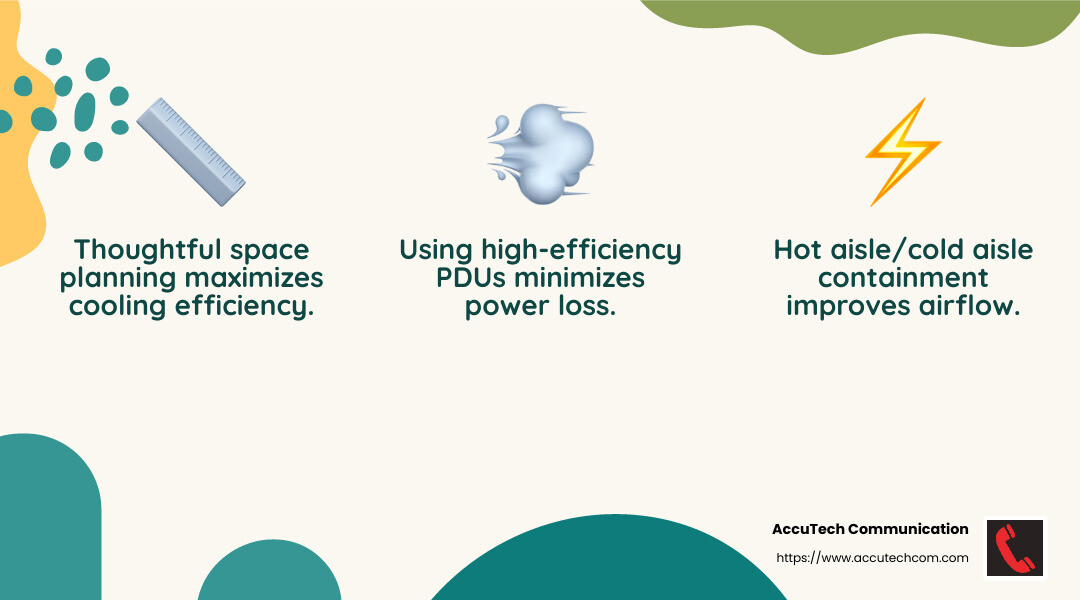 Thoughtful space planning maximizes cooling efficiency.

Using high-efficiency PDUs minimizes power loss.

Hot aisle/cold aisle containment improves airflow.

AccuTech Communication
https://www.accutechcom.com